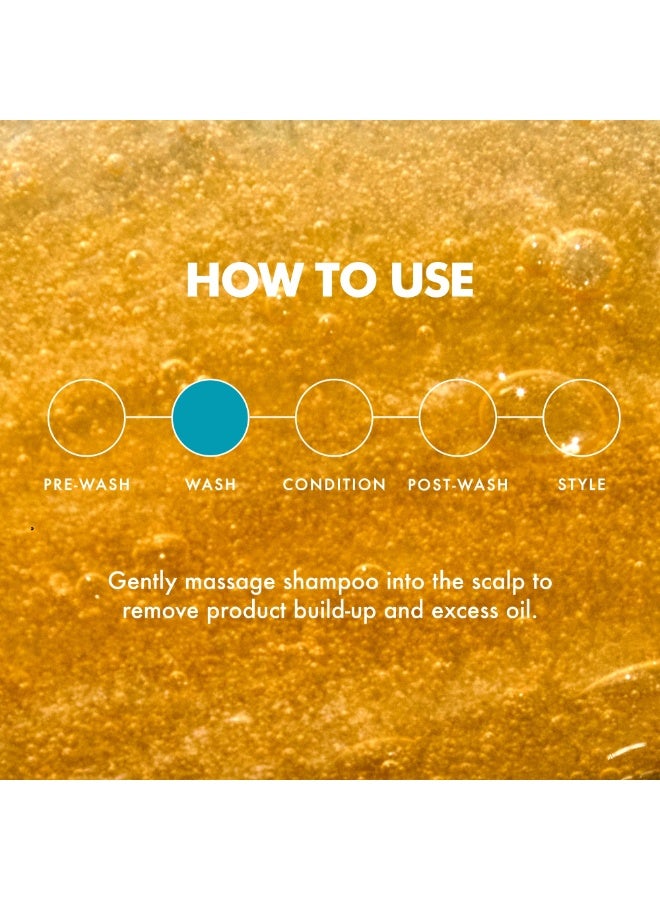 HOW TO USE

PRE-WASH WASH CONDITION POST-WASH STYLE

Gently massage shampoo into the scalp to remove product build-up and excess oil.